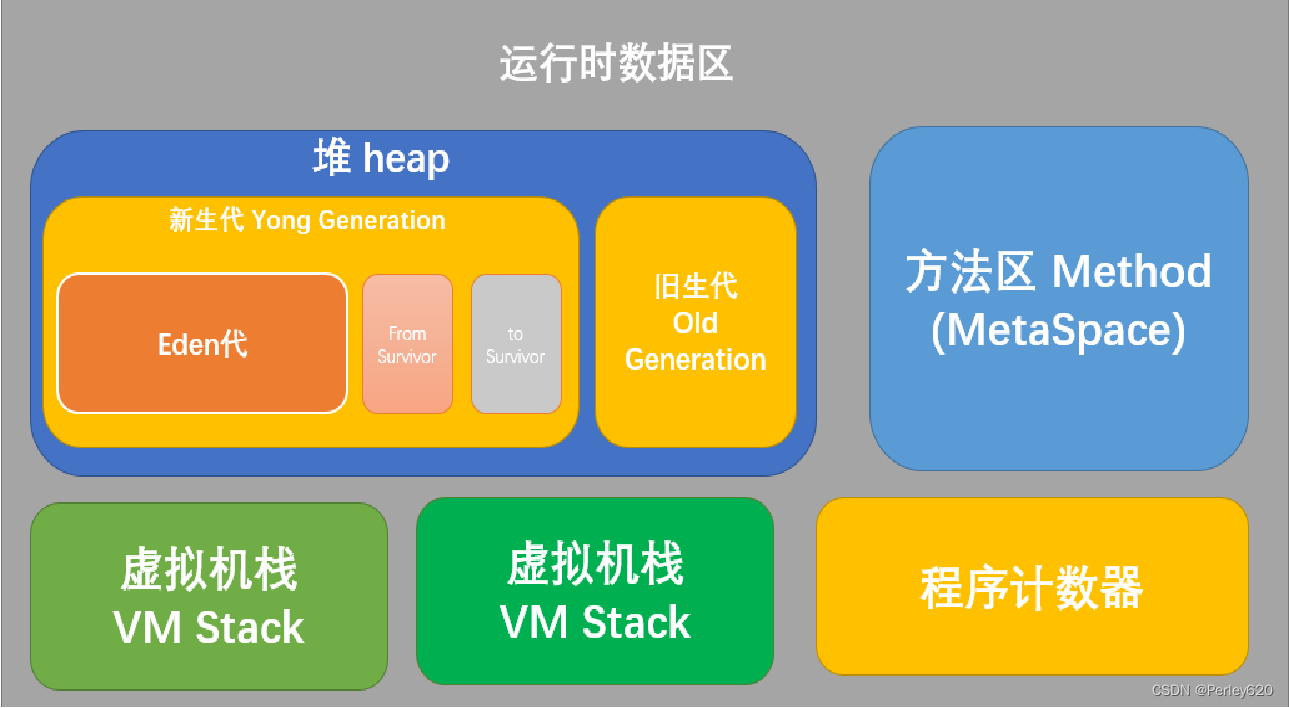 运行时数据区

堆 heap

新生代 Yong Generation

Eden代

From Survivor

to Survivor

旧生代 Old Generation

方法区 Method (MetaSpace)

虚拟机栈 VM Stack

虚拟机栈 VM Stack

程序计数器

CSDN @Perley620